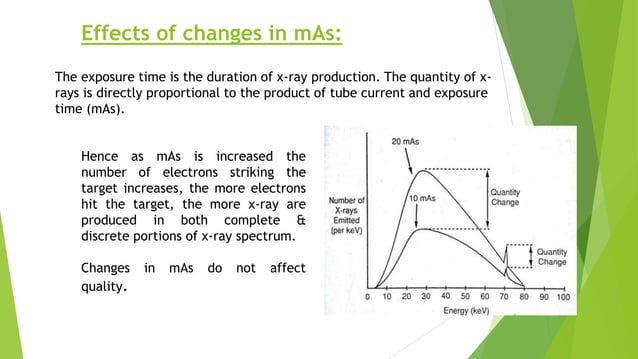 Effects of changes in mAs:

The exposure time is the duration of x-ray production. The quantity of x-rays is directly proportional to the product of tube current and exposure time (mAs).

Hence as mAs is increased the number of electrons striking the target increases, the more electrons hit the target, the more x-ray are produced in both complete & discrete portions of x-ray spectrum.

Changes in mAs do not affect quality.

20 mAs
10 mAs
Quantity Change
Quantity Change
Number of X-rays Emitted (per keV)
0 10 20 30 40 50 60 70 80 90 100
Energy (keV)